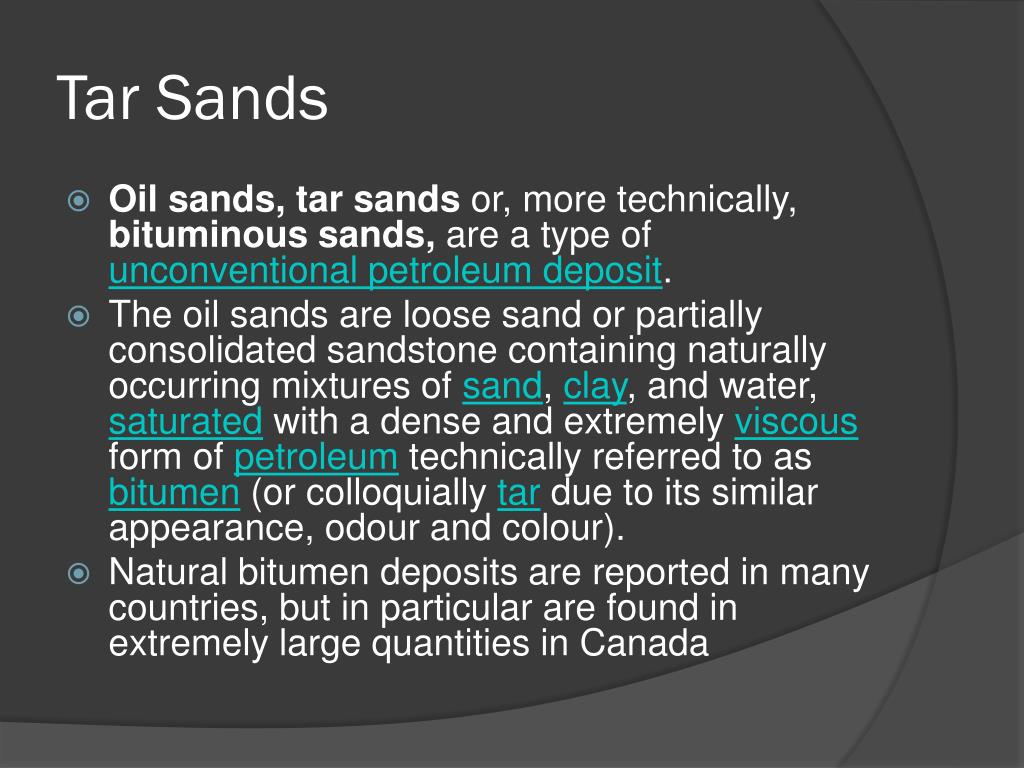 Tar Sands

Oil sands, tar sands or, more technically, bituminous sands, are a type of unconventional petroleum deposit.

The oil sands are loose sand or partially consolidated sandstone containing naturally occurring mixtures of sand, clay, and water, saturated with a dense and extremely viscous form of petroleum technically referred to as bitumen (or colloquially tar due to its similar appearance, odour and colour).

Natural bitumen deposits are reported in many countries, but in particular are found in extremely large quantities in Canada